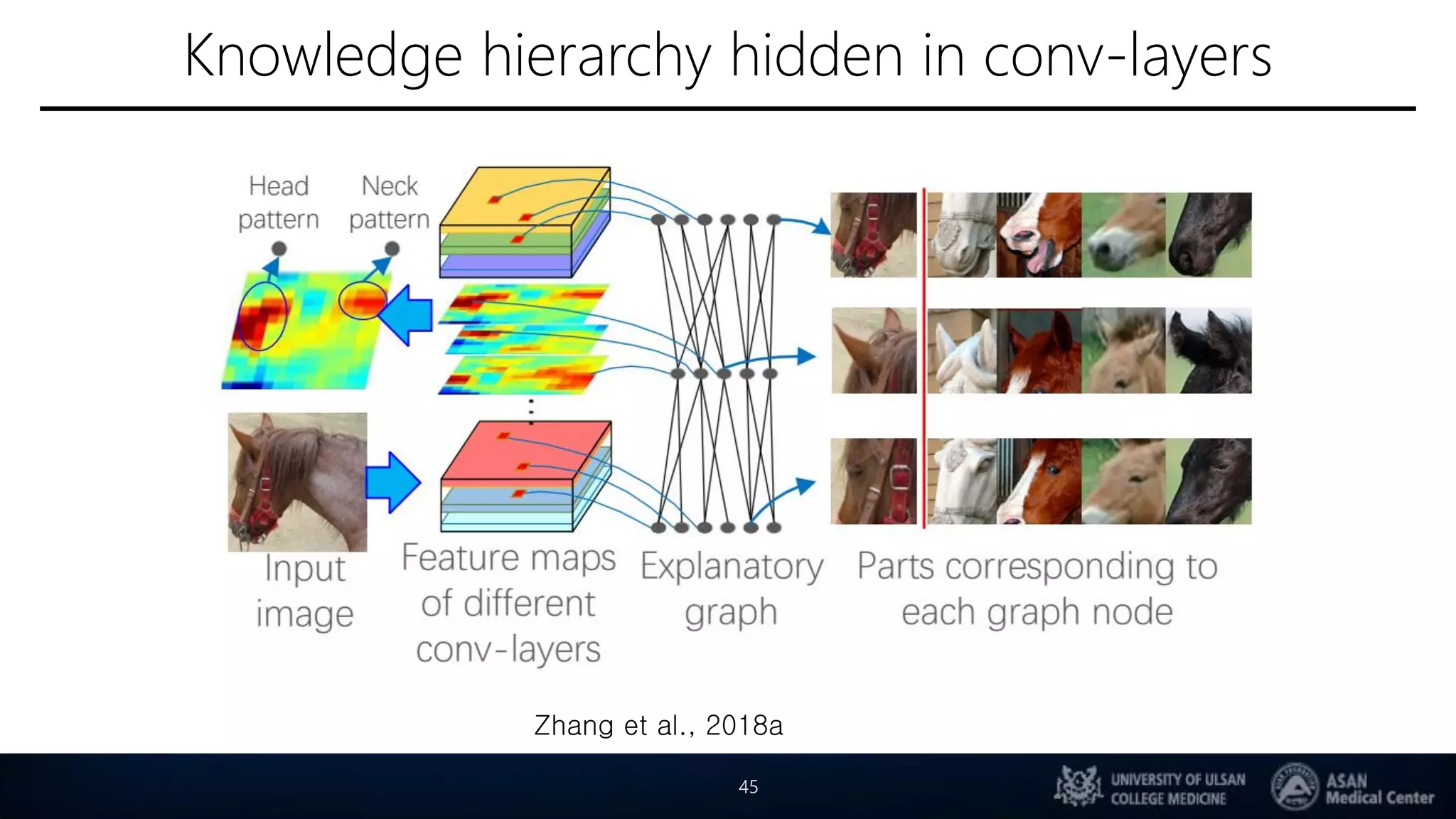 Knowledge hierarchy hidden in conv-layers

Head pattern

Neck pattern

Input image

Feature maps of different conv-layers

Explanatory graph

Parts corresponding to each graph node

Zhang et al., 2018a

45

UNIVERSITY OF ULSAN COLLEGE MEDICINE

ASAN Medical Center